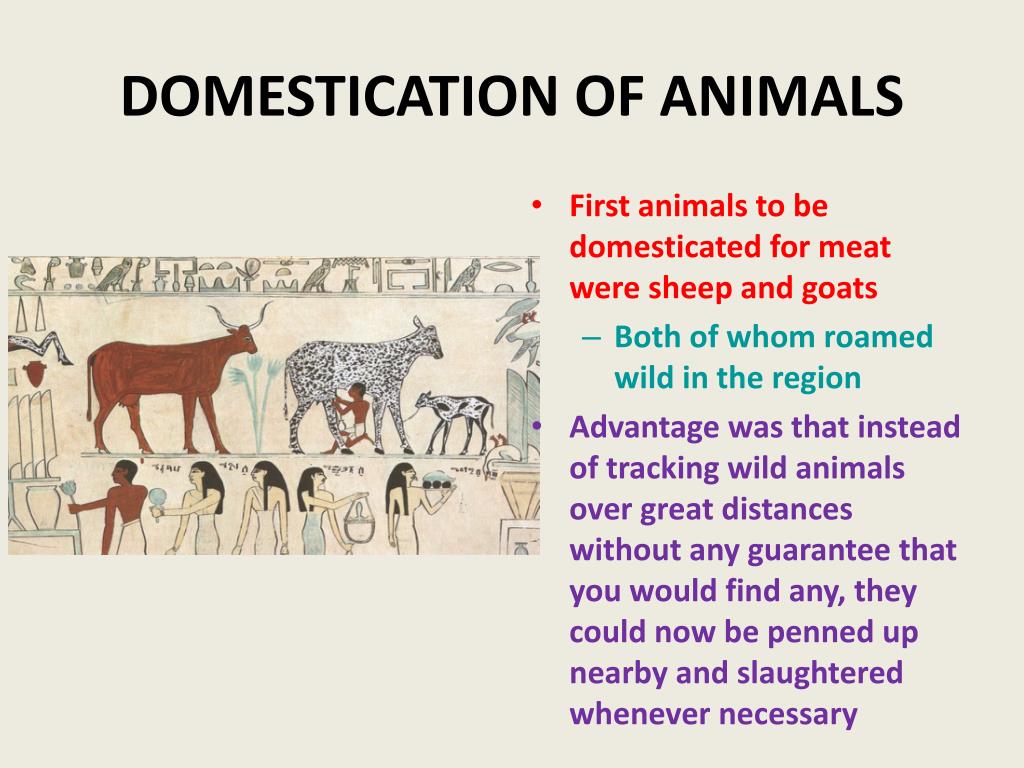 DOMESTICATION OF ANIMALS

• First animals to be domesticated for meat were sheep and goats
– Both of whom roamed wild in the region
• Advantage was that instead of tracking wild animals over great distances without any guarantee that you would find any, they could now be penned up nearby and slaughtered whenever necessary